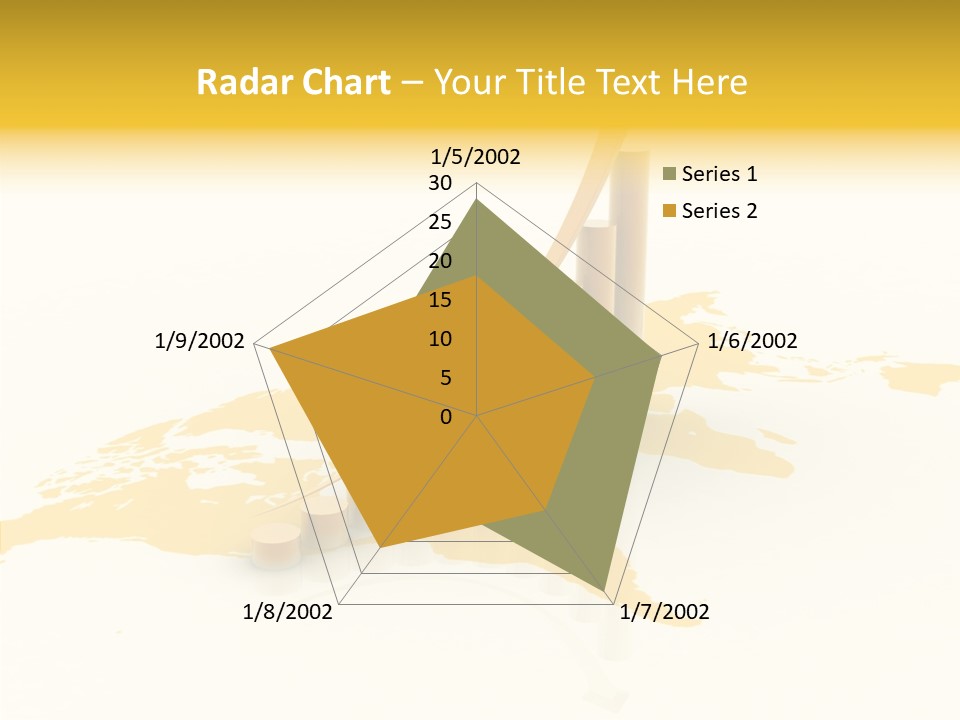 Radar Chart – Your Title Text Here

1/5/2002

30
25
20
15
10
5
0

1/6/2002
1/7/2002
1/8/2002
1/9/2002

Series 1
Series 2